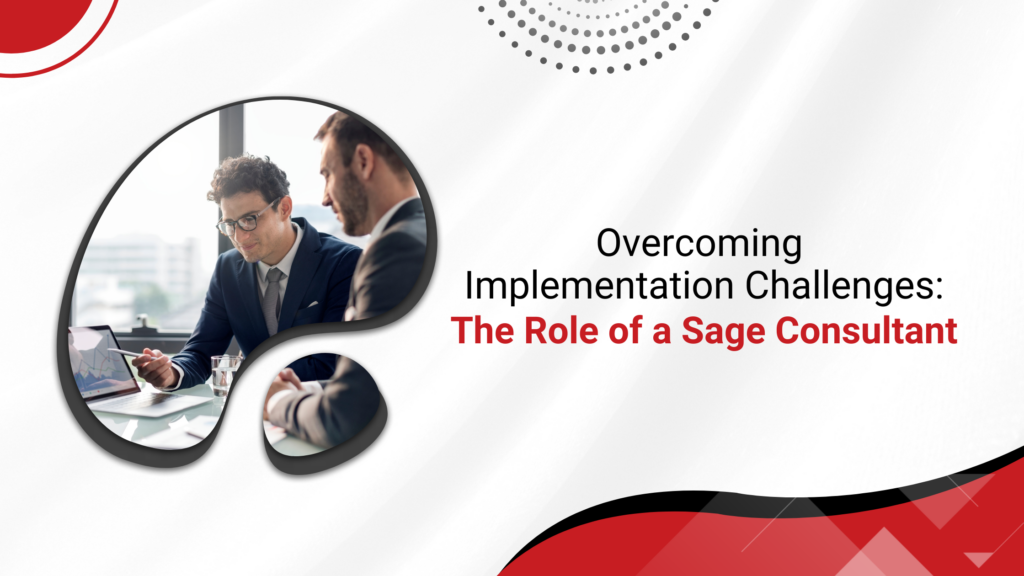 Overcoming Implementation Challenges:
The Role of a Sage Consultant